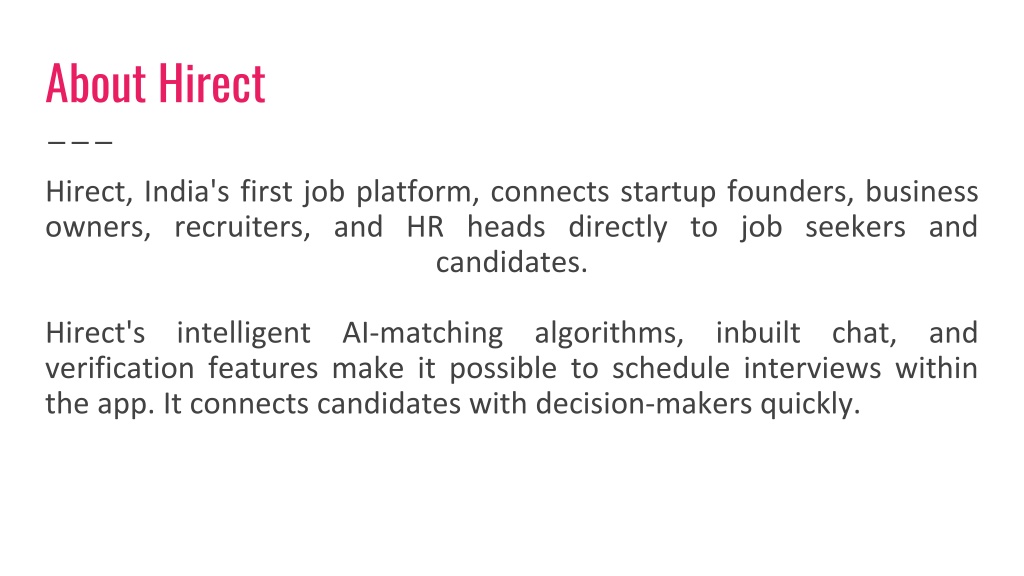 About Hirect

Hirect, India's first job platform, connects startup founders, business owners, recruiters, and HR heads directly to job seekers and candidates.

Hirect's intelligent AI-matching algorithms, inbuilt chat, and verification features make it possible to schedule interviews within the app. It connects candidates with decision-makers quickly.